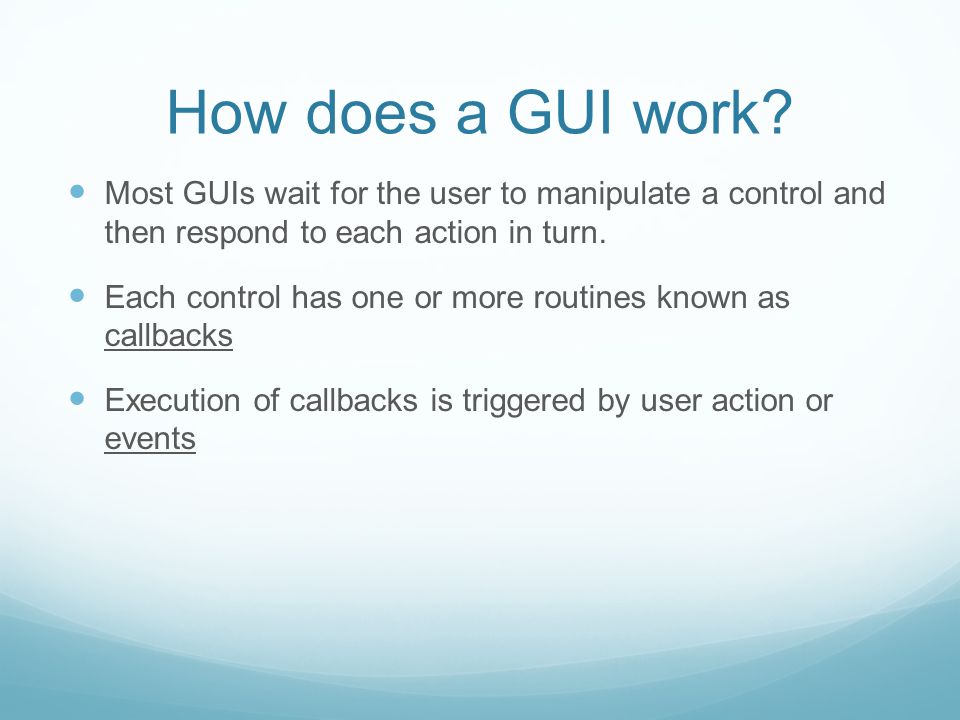 How does a GUI work?

- Most GUIs wait for the user to manipulate a control and then respond to each action in turn.
- Each control has one or more routines known as callbacks
- Execution of callbacks is triggered by user action or events